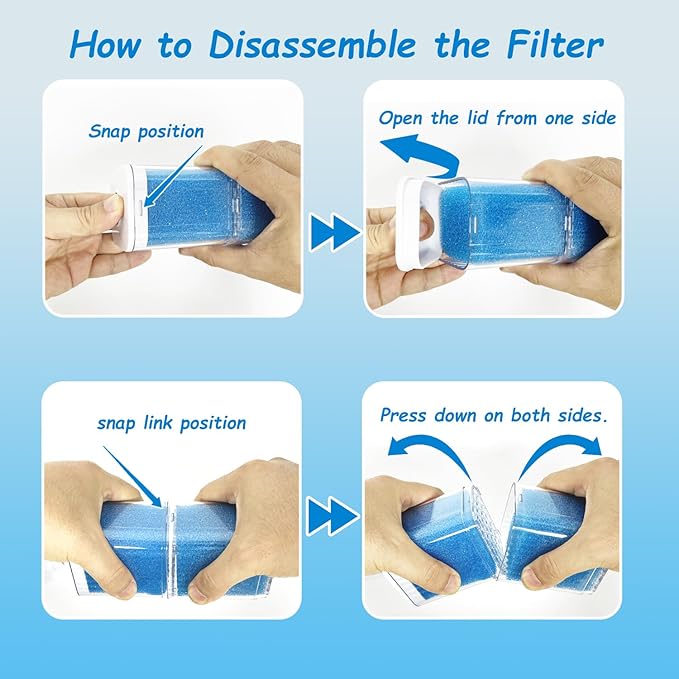 How to Disassemble the Filter

Snap position

Open the lid from one side

snap link position

Press down on both sides.